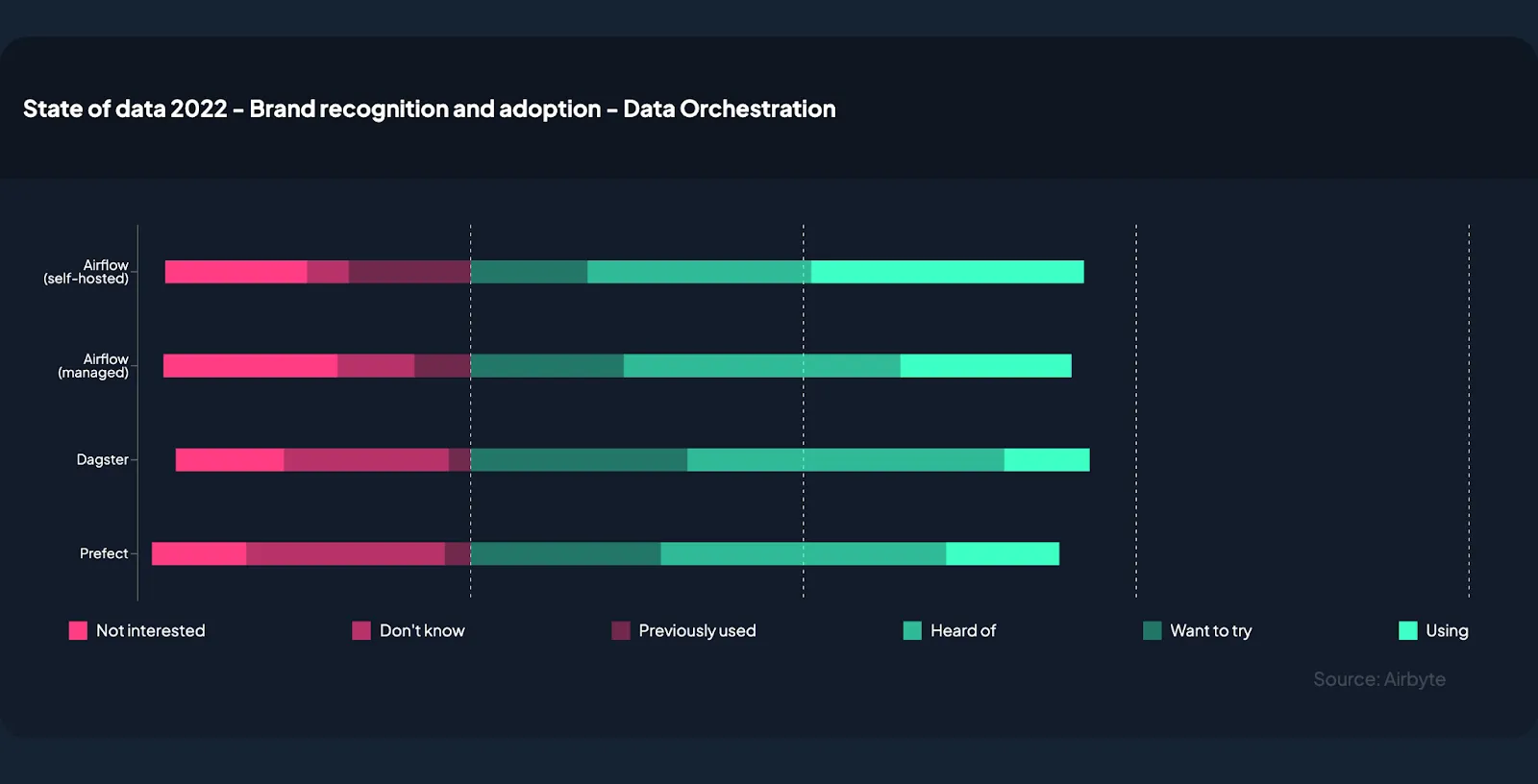 State of data 2022 – Brand recognition and adoption – Data Orchestration

Airflow (self-hosted)

Airflow (managed)

Dagster

Prefect

Not interested

Don't know

Previously used

Heard of

Want to try

Using

Source: Airbyte